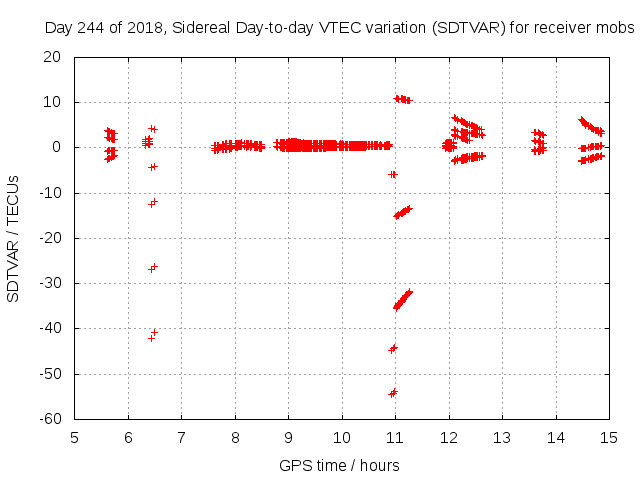 Day 244 of 2018, Sidereal Day-to-day VTEC variation (SDTVAR) for receiver mobs

SDTVAR / TECUs

20
10
0
-10
-20
-30
-40
-50
-60

5 6 7 8 9 10 11 12 13 14 15

GPS time / hours